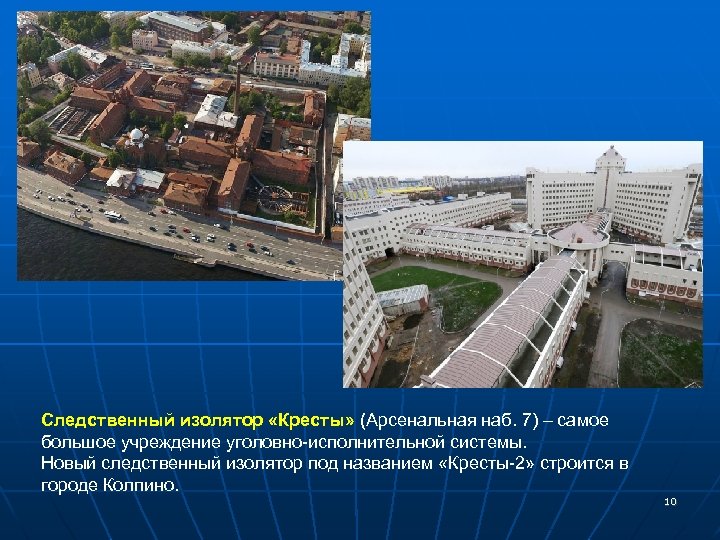 Следственный изолятор «Кресты» (Арсенальная наб. 7) – самое большое учреждение уголовно-исполнительной системы.
Новый следственный изолятор под названием «Кресты-2» строится в городе Колпино.

10